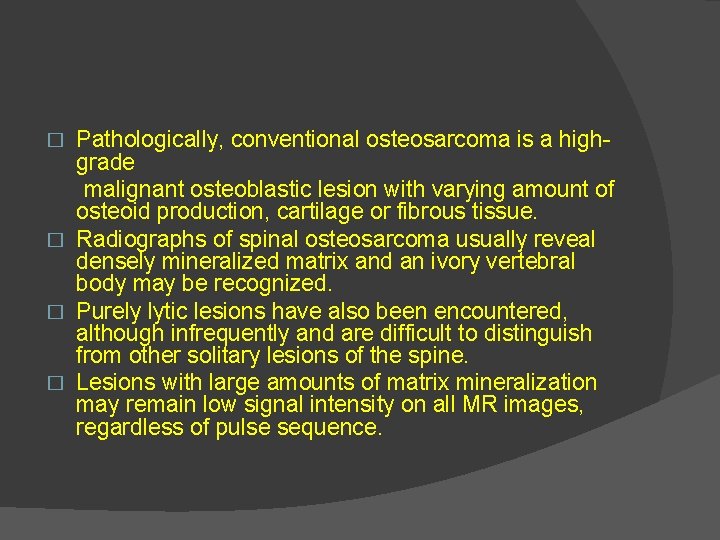 □ Pathologically, conventional osteosarcoma is a high-grade
malignant osteoblastic lesion with varying amount of osteoid production, cartilage or fibrous tissue.

□ Radiographs of spinal osteosarcoma usually reveal densely mineralized matrix and an ivory vertebral body may be recognized.

□ Purely lytic lesions have also been encountered, although infrequently and are difficult to distinguish from other solitary lesions of the spine.

□ Lesions with large amounts of matrix mineralization may remain low signal intensity on all MR images, regardless of pulse sequence.